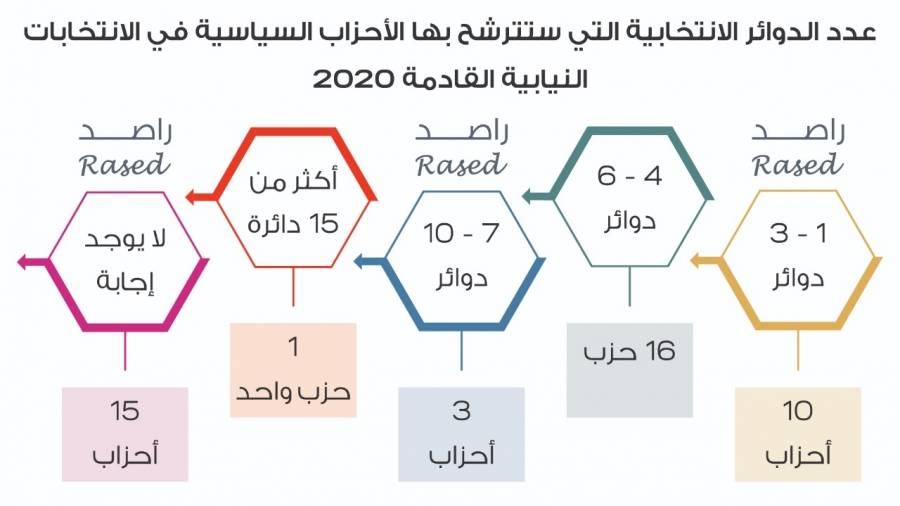 عدد الدوائر الانتخابية التي ستترشح بها الأحزاب السياسية في الانتخابات النيابية القادمة 2020

راصد
Rased

1 - 3
دوائر

10
أحزاب

4 - 6
دوائر

16 حزب

راصد
Rased

7 - 10
دوائر

3
أحزاب

أكثر من
15 دائرة

1
حزب واحد

راصد
Rased

لا يوجد
إجابة

15
أحزاب